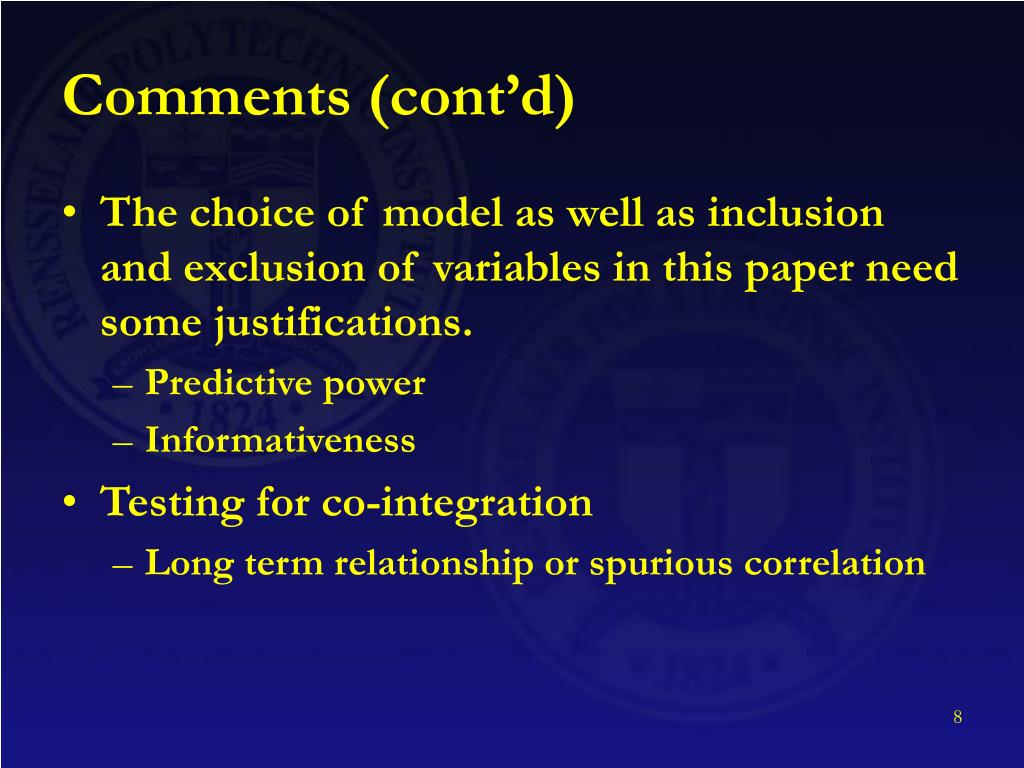 Comments (cont’d)

• The choice of model as well as inclusion and exclusion of variables in this paper need some justifications.
– Predictive power
– Informativeness

• Testing for co-integration
– Long term relationship or spurious correlation

8